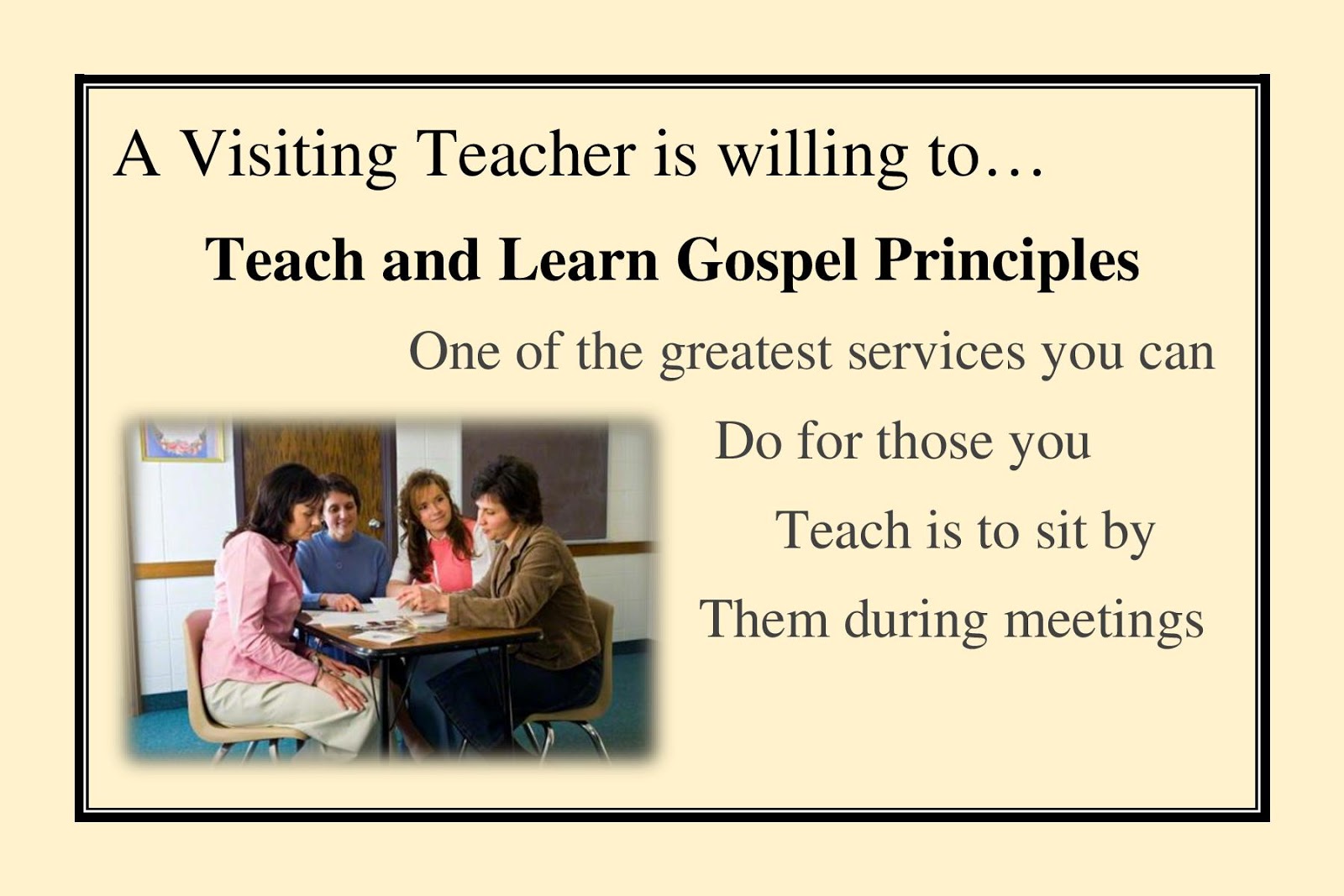 A Visiting Teacher is willing to…

Teach and Learn Gospel Principles

One of the greatest services you can
Do for those you
Teach is to sit by
Them during meetings